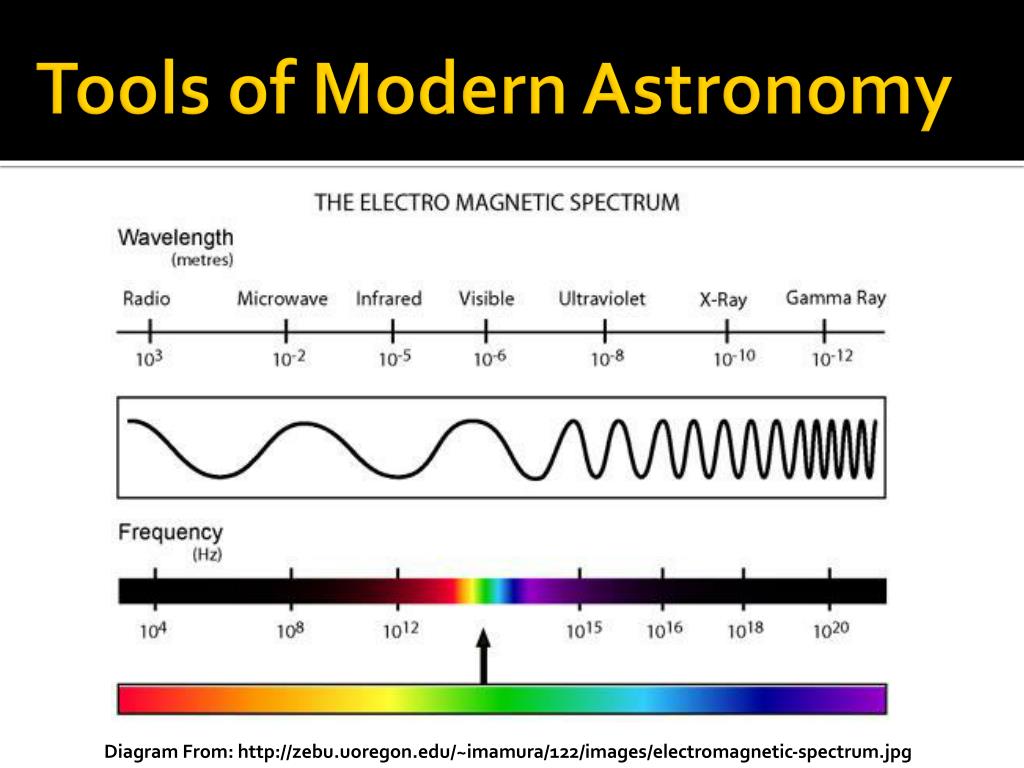 Tools of Modern Astronomy

THE ELECTRO MAGNETIC SPECTRUM

Wavelength
(metres)

Radio Microwave Infrared Visible Ultraviolet X-Ray Gamma Ray

$10^3$ $10^{-2}$ $10^{-5}$ $10^{-6}$ $10^{-8}$ $10^{-10}$ $10^{-12}$

Frequency
(Hz)

$10^4$ $10^8$ $10^{12}$ $10^{15}$ $10^{16}$ $10^{18}$ $10^{20}$

Diagram From: http://zebu.uoregon.edu/~imamura/122/images/electromagnetic-spectrum.jpg